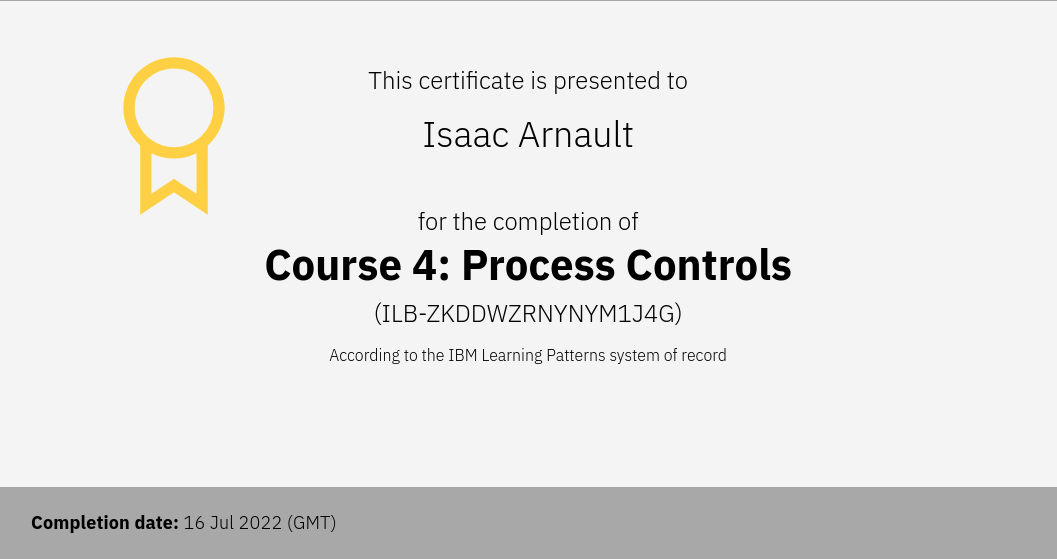 This certificate is presented to

Isaac Arnault

for the completion of

Course 4: Process Controls

(ILB-ZKDDWZRNYNYM1J4G)

According to the IBM Learning Patterns system of record

Completion date: 16 Jul 2022 (GMT)